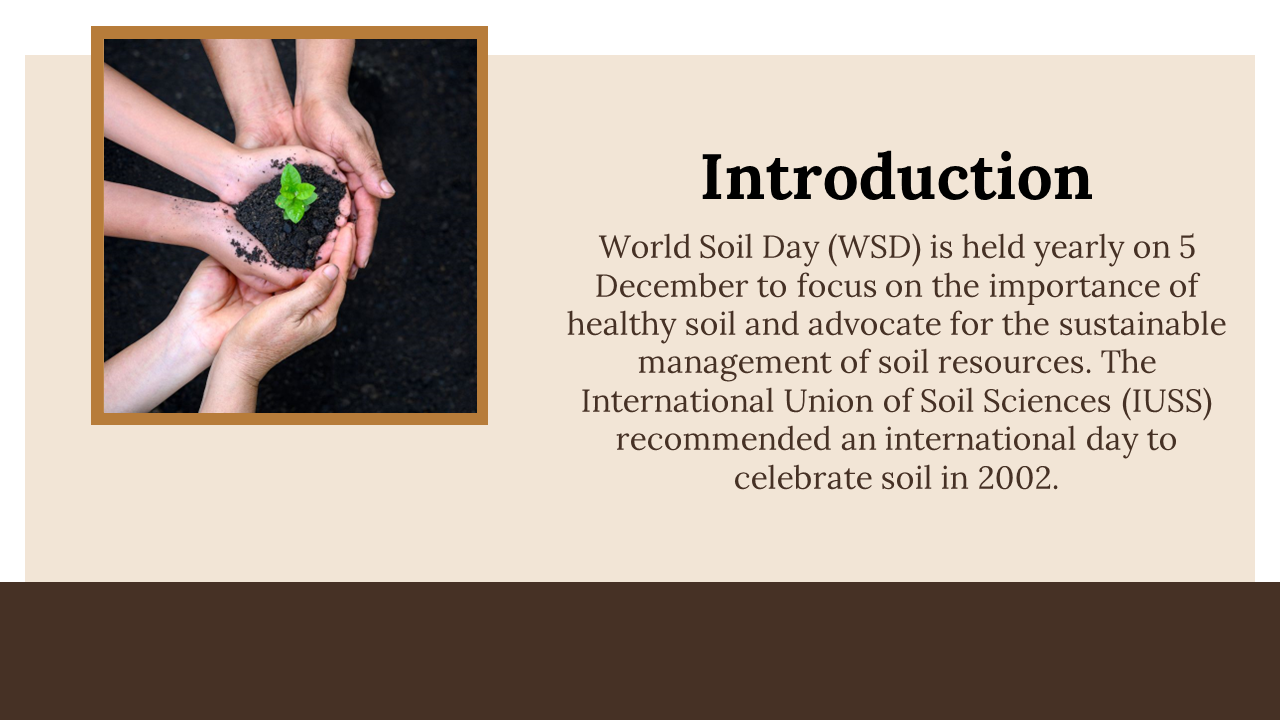 Introduction

World Soil Day (WSD) is held yearly on 5 December to focus on the importance of healthy soil and advocate for the sustainable management of soil resources. The International Union of Soil Sciences (IUSS) recommended an international day to celebrate soil in 2002.